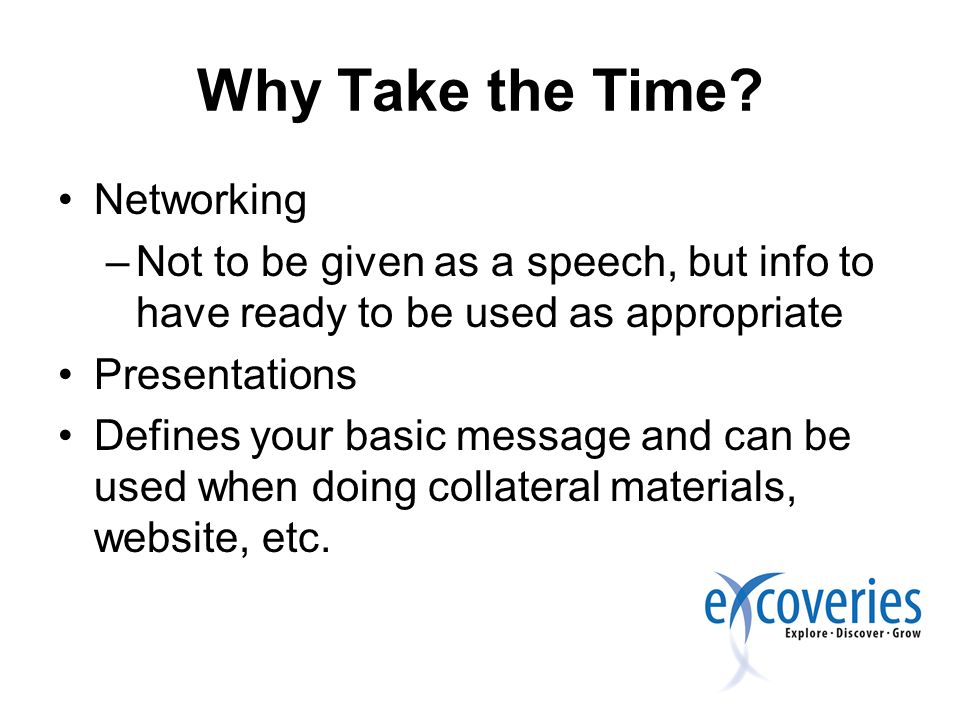 Why Take the Time?

• Networking
– Not to be given as a speech, but info to have ready to be used as appropriate
• Presentations
• Defines your basic message and can be used when doing collateral materials, website, etc.

excoveries
Explore · Discover · Grow